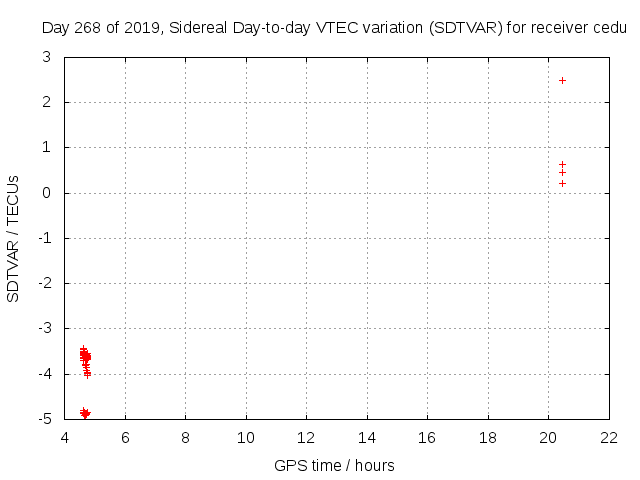 Day 268 of 2019, Sidereal Day-to-day VTEC variation (SDTVAR) for receiver cedu

SDTVAR / TECUs

3
2
1
0
-1
-2
-3
-4
-5

4 6 8 10 12 14 16 18 20 22

GPS time / hours